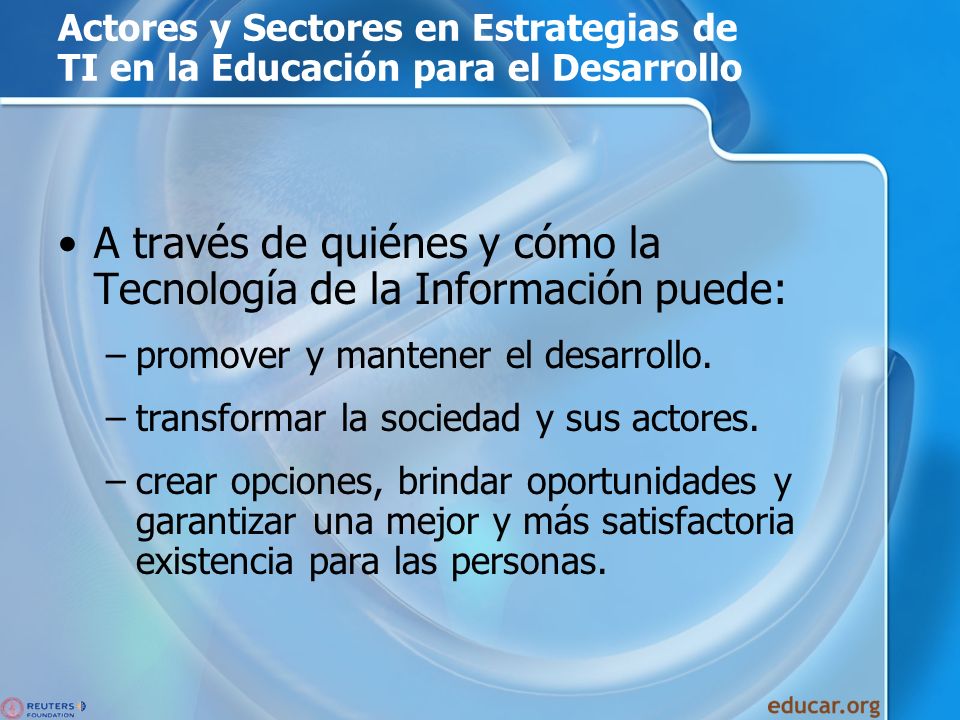 Actores y Sectores en Estrategias de TI en la Educación para el Desarrollo

• A través de quiénes y cómo la Tecnología de la Información puede:

– promover y mantener el desarrollo.

– transformar la sociedad y sus actores.

– crear opciones, brindar oportunidades y garantizar una mejor y más satisfactoria existencia para las personas.

REUTERS FOUNDATION

educar.org